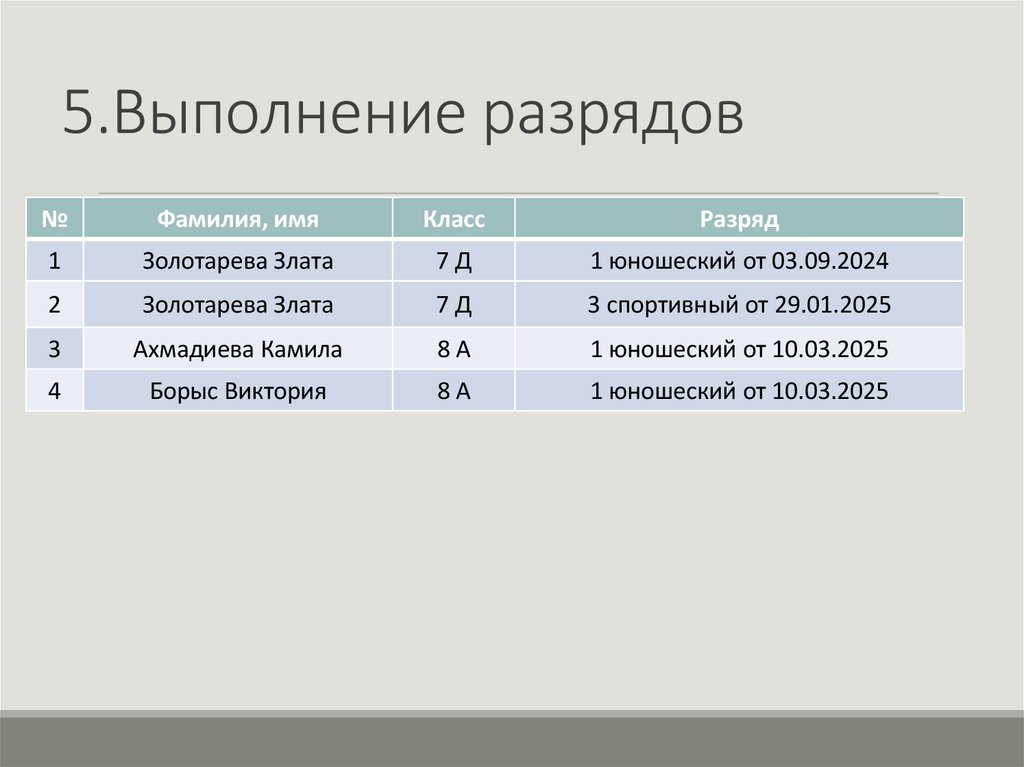 5.Выполнение разрядов

| № | Фамилия, имя | Класс | Разряд |
|---|---|---|---|
| 1 | Золотарева Злата | 7 Д | 1 юношеский от 03.09.2024 |
| 2 | Золотарева Злата | 7 Д | 3 спортивный от 29.01.2025 |
| 3 | Ахмадиева Камила | 8 А | 1 юношеский от 10.03.2025 |
| 4 | Борыс Виктория | 8 А | 1 юношеский от 10.03.2025 |